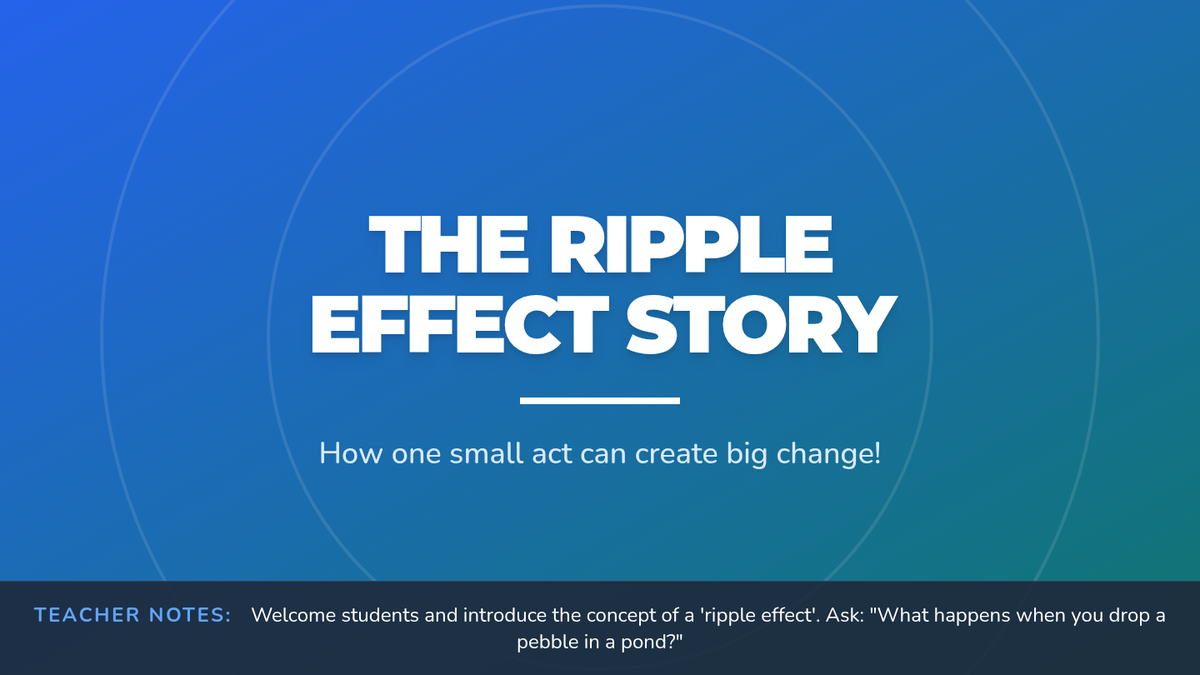 THE RIPPLE EFFECT STORY

How one small act can create big change!

TEACHER NOTES: Welcome students and introduce the concept of a 'ripple effect'. Ask: "What happens when you drop a pebble in a pond?"